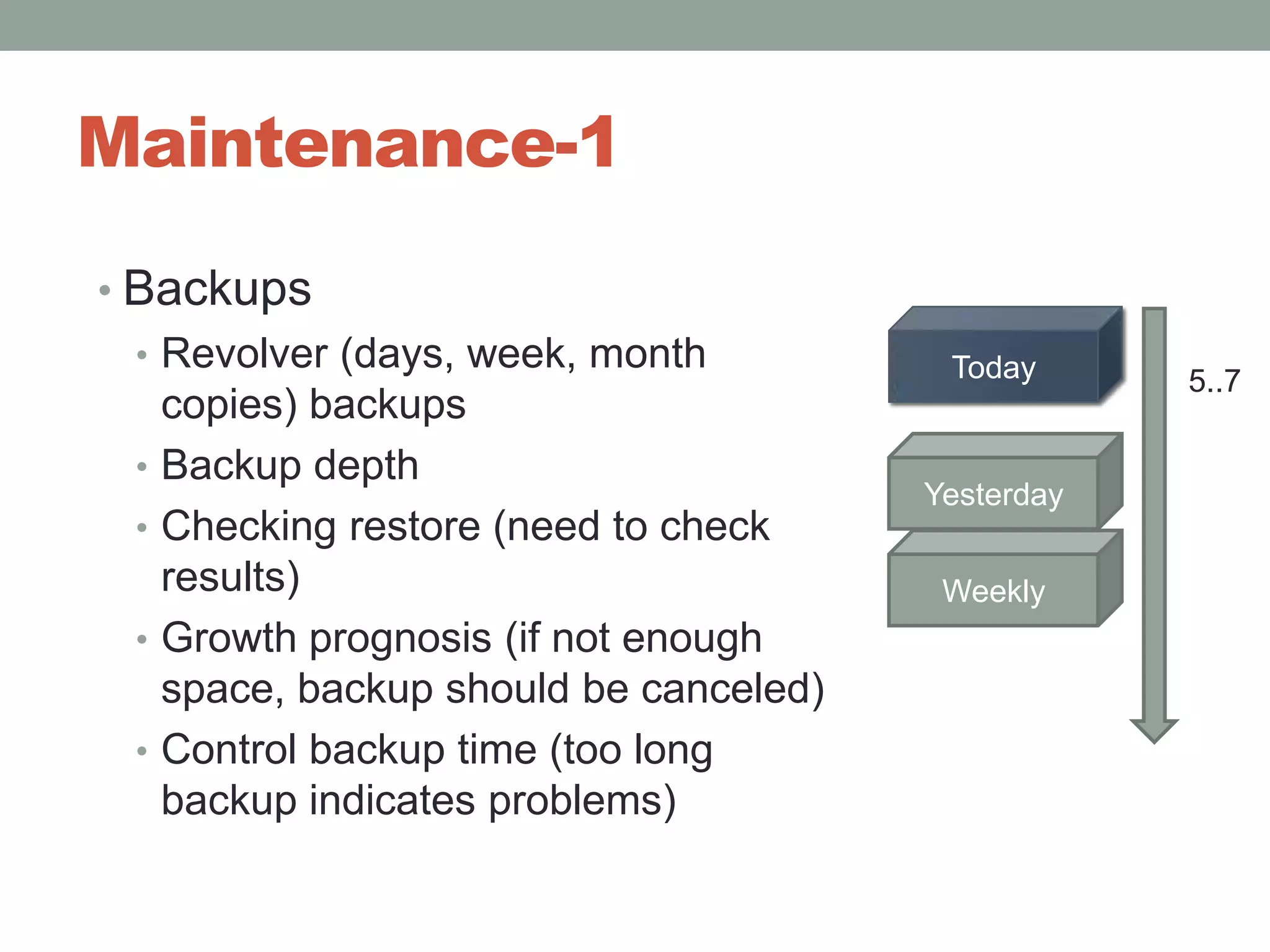 Maintenance-1

• Backups
  • Revolver (days, week, month copies) backups
  • Backup depth
  • Checking restore (need to check results)
  • Growth prognosis (if not enough space, backup should be canceled)
  • Control backup time (too long backup indicates problems)

Today
Yesterday
Weekly
5..7